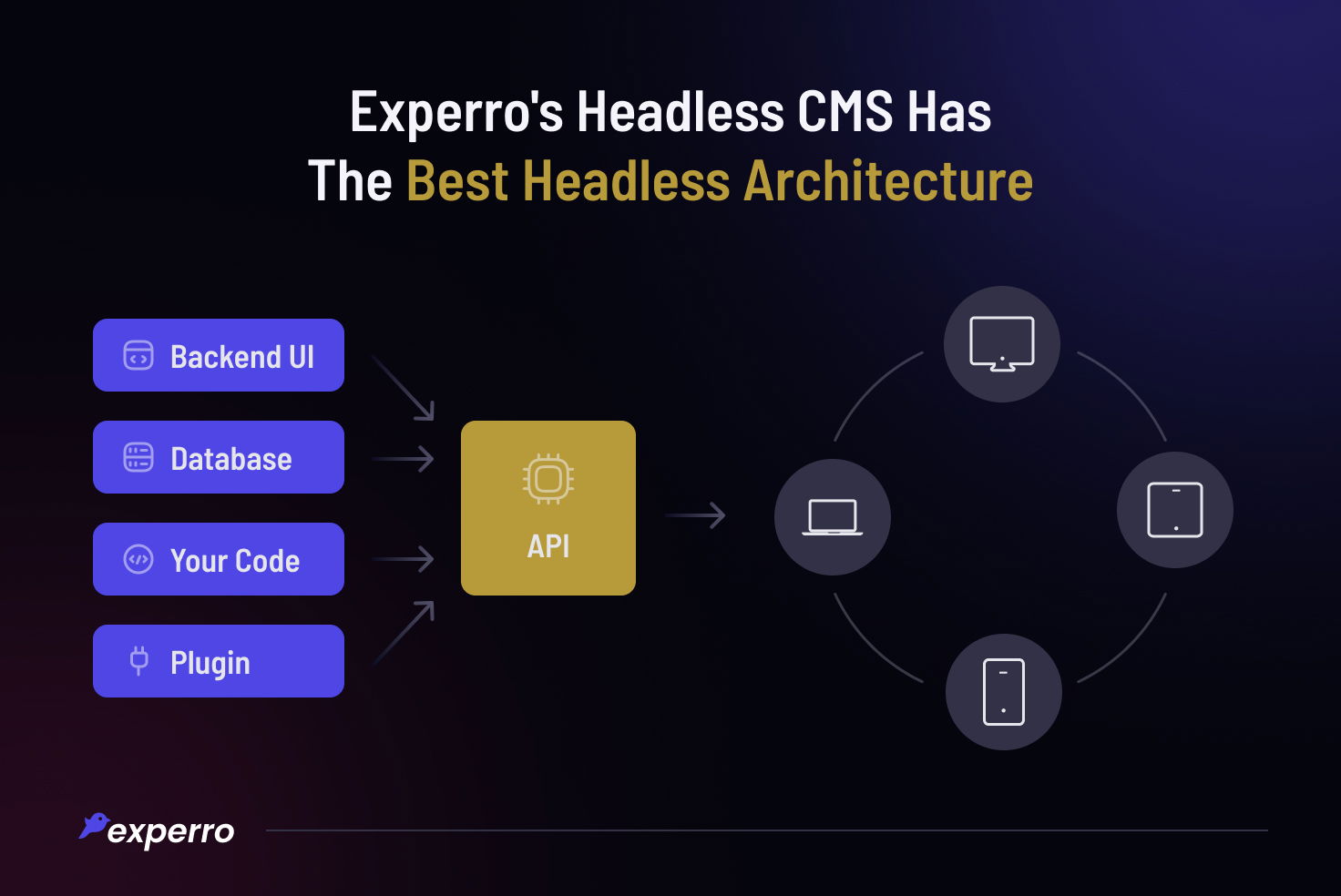 Experro's Headless CMS Has The Best Headless Architecture

Backend UI

Database

Your Code

Plugin

API

experro